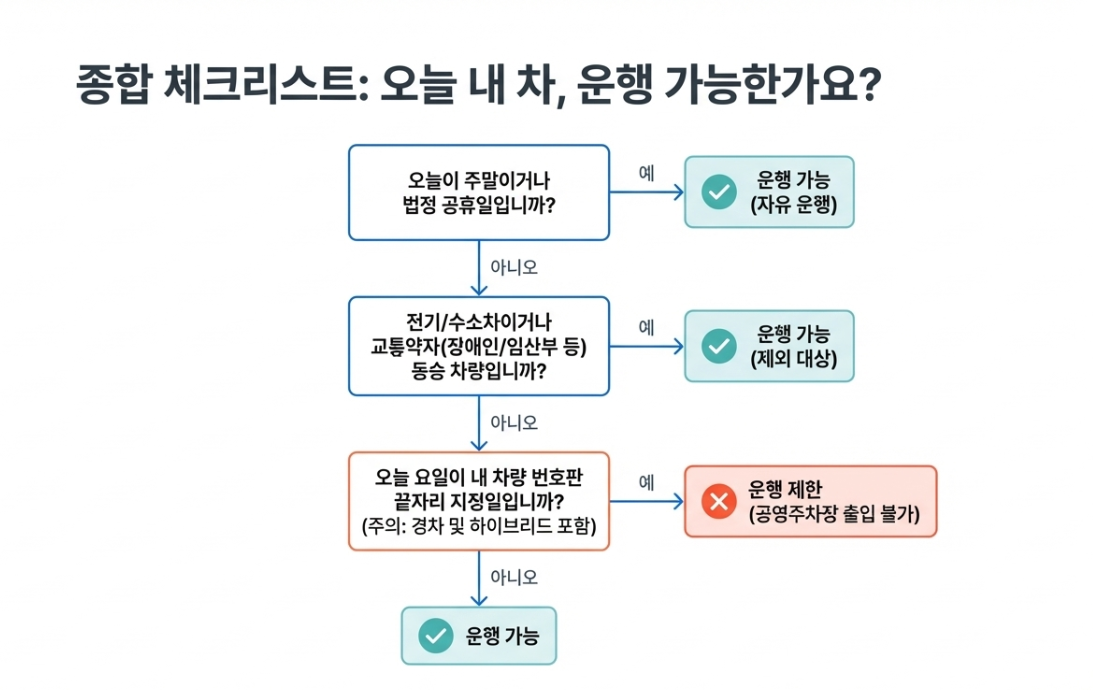 종합 체크리스트: 오늘 내 차, 운행 가능한가요?

오늘이 주말이거나 법정 공휴일입니까?

예

운행 가능 (자유 운행)

아니오

전기/수소차이거나 교통약자(장애인/임산부 등) 동승 차량입니까?

예

운행 가능 (제외 대상)

아니오

오늘 요일이 내 차량 번호판 끝자리 지정일입니까? (주의: 경차 및 하이브리드 포함)

예

운행 제한 (공영주차장 출입 불가)

아니오

운행 가능